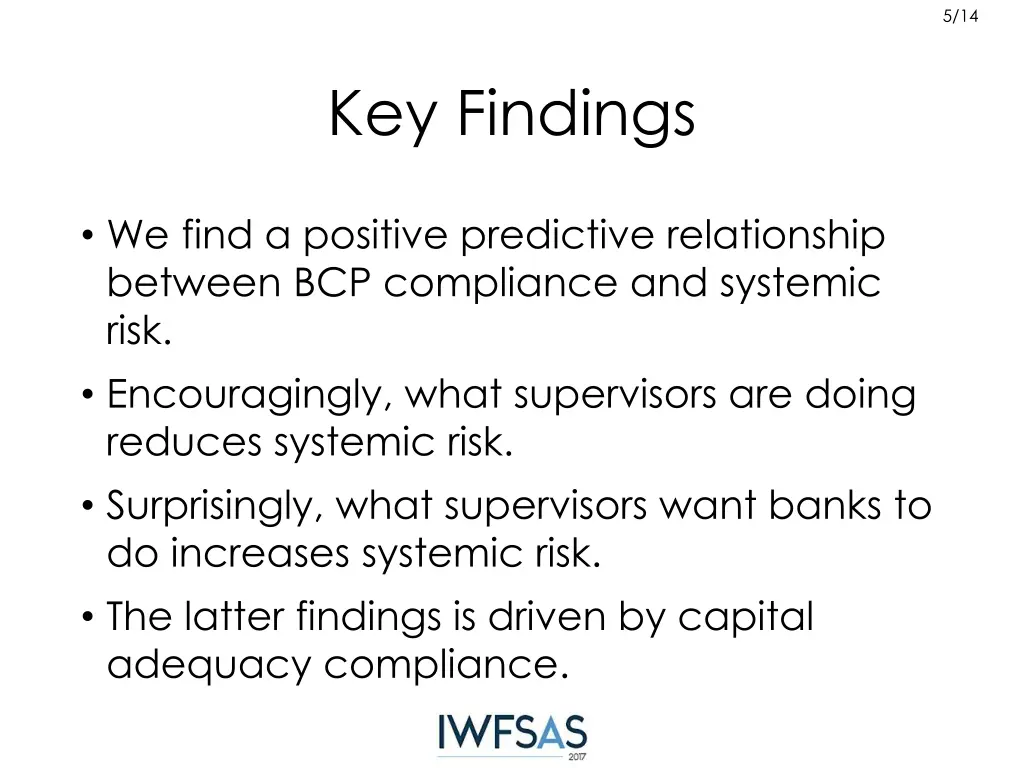 5/14

Key Findings

• We find a positive predictive relationship between BCP compliance and systemic risk.

• Encouragingly, what supervisors are doing reduces systemic risk.

• Surprisingly, what supervisors want banks to do increases systemic risk.

• The latter findings is driven by capital adequacy compliance.

IWFSAS 2017